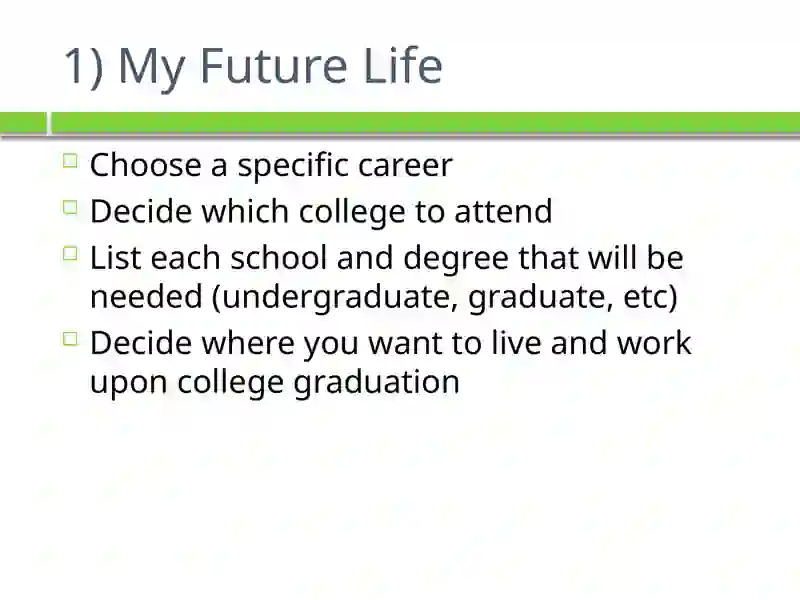 1) My Future Life

- Choose a specific career
- Decide which college to attend
- List each school and degree that will be needed (undergraduate, graduate, etc)
- Decide where you want to live and work upon college graduation